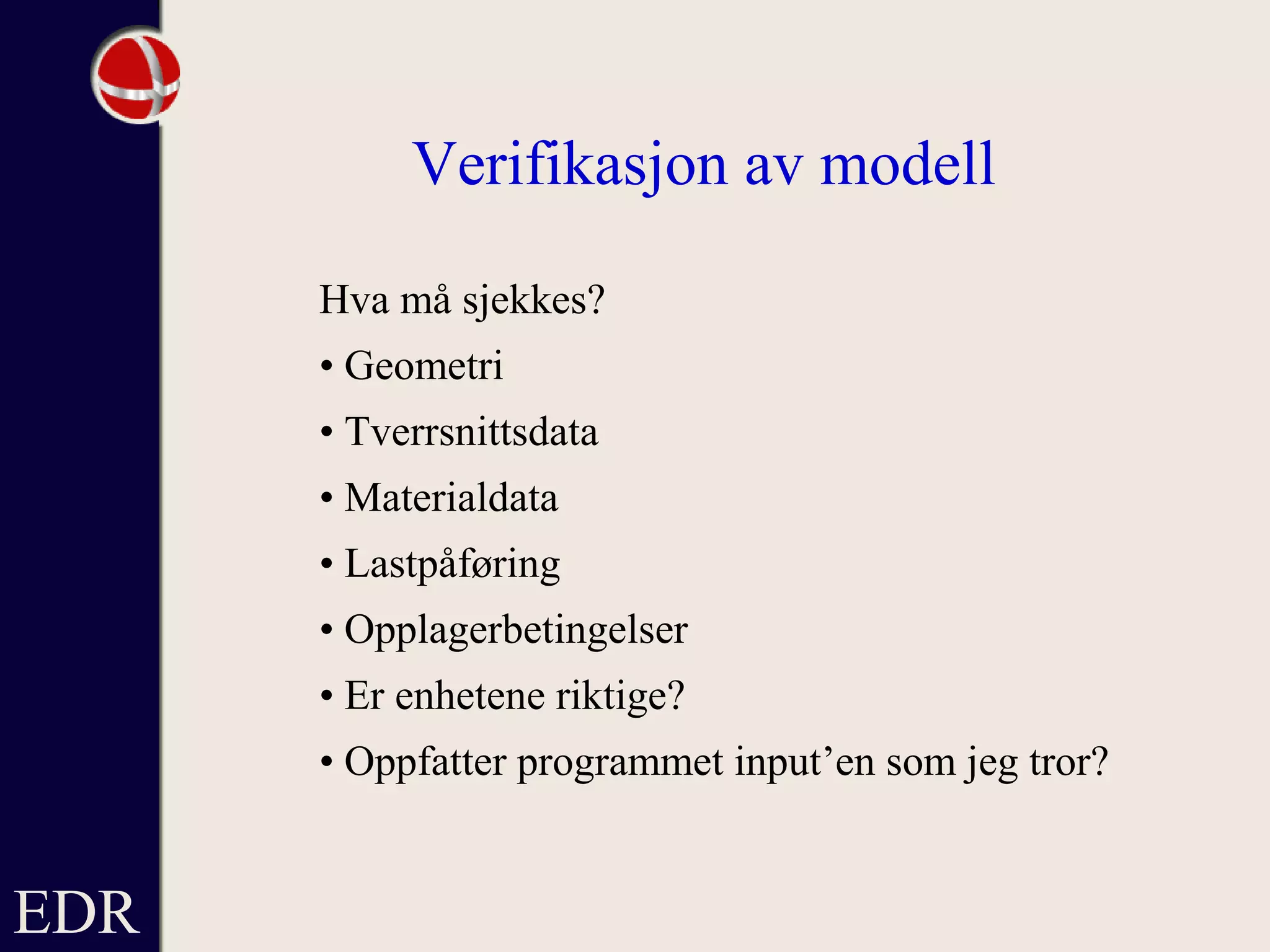 Verifikasjon av modell

Hva må sjekkes?

• Geometri
• Tverrsnittsdata
• Materialdata
• Lastpåføring
• Opplagerbetingelser
• Er enhetene riktige?
• Oppfatter programmet input’en som jeg tror?

EDR